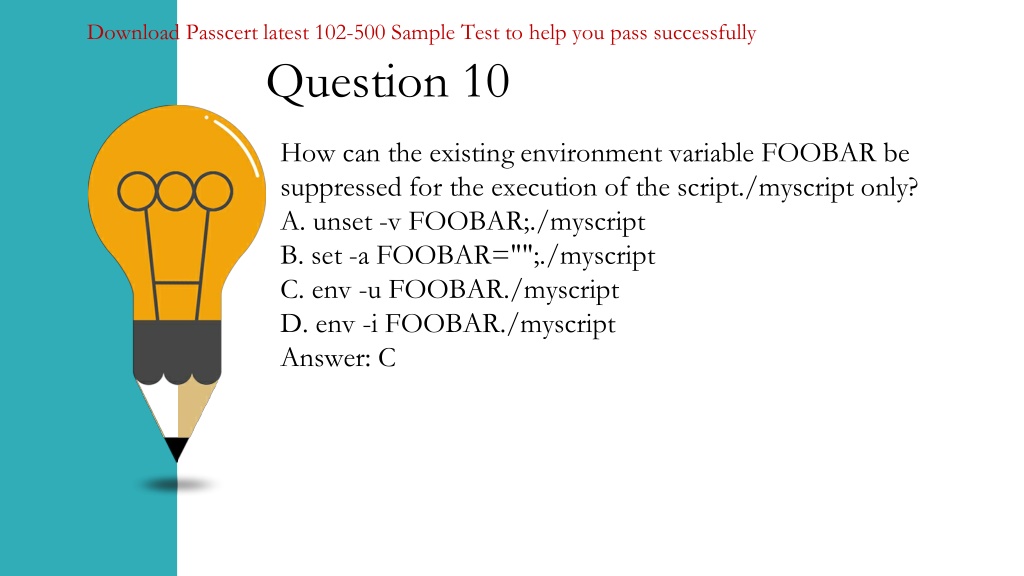 Download Passcert latest 102-500 Sample Test to help you pass successfully

Question 10

How can the existing environment variable FOOBAR be suppressed for the execution of the script./myscript only?
A. unset -v FOOBAR;./myscript
B. set -a FOOBAR="";./myscript
C. env -u FOOBAR./myscript
D. env -i FOOBAR./myscript
Answer: C